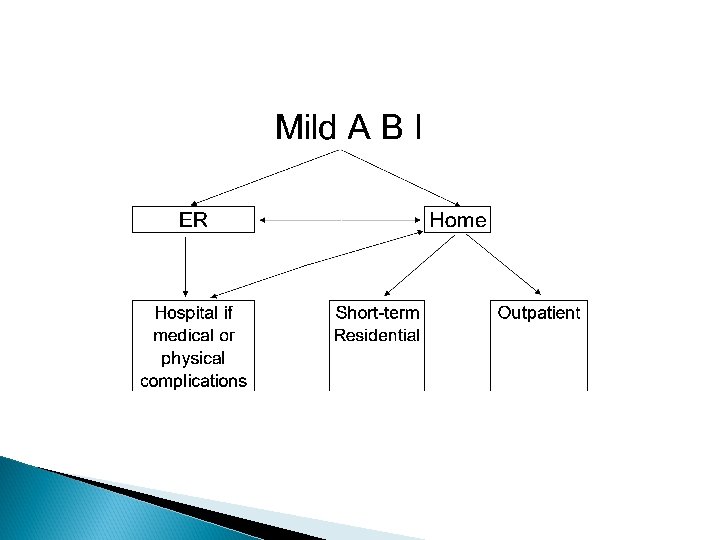 Mild A B I

ER

Home

Hospital if medical or physical complications

Short-term Residential

Outpatient